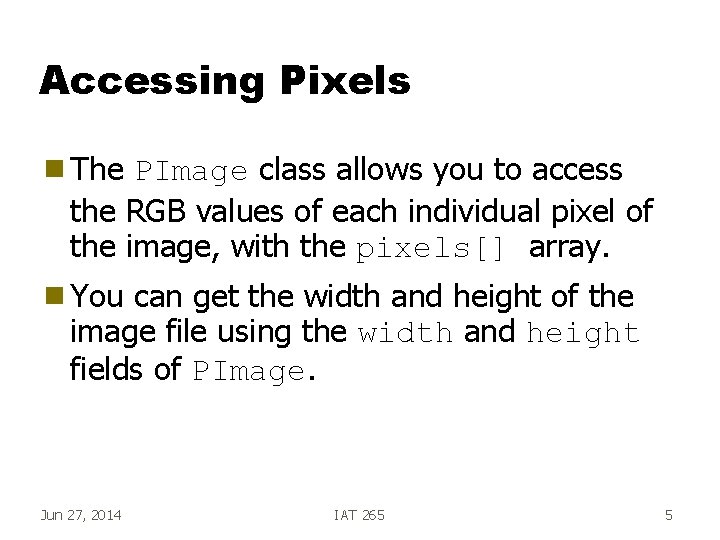 Accessing Pixels

The PImage class allows you to access the RGB values of each individual pixel of the image, with the pixels[] array.

You can get the width and height of the image file using the width and height fields of PImage.

Jun 27, 2014

IAT 265

5